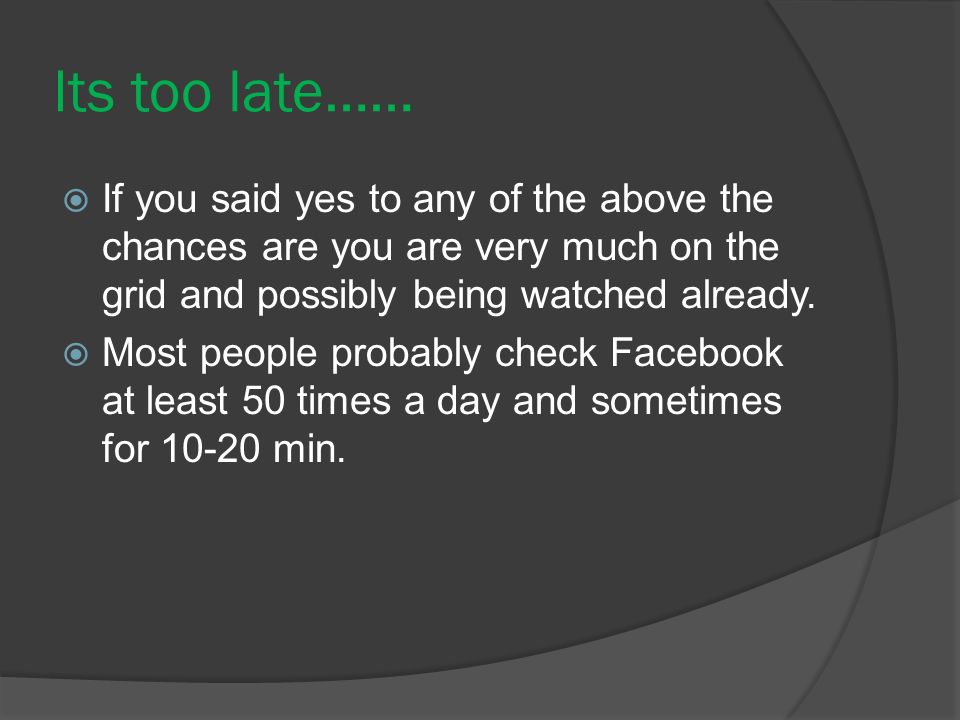 Its too late……

If you said yes to any of the above the chances are you are very much on the grid and possibly being watched already.

Most people probably check Facebook at least 50 times a day and sometimes for 10-20 min.